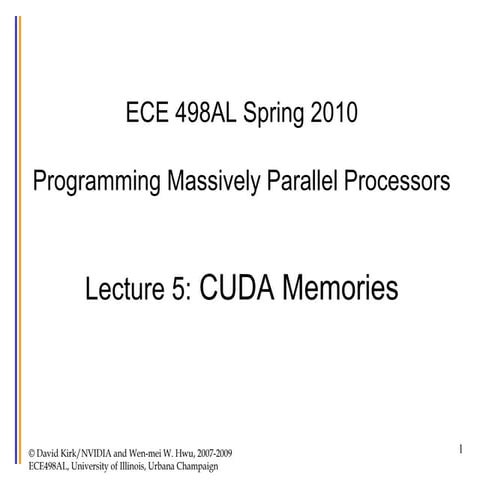 ECE 498AL Spring 2010

Programming Massively Parallel Processors

Lecture 5: CUDA Memories

© David Kirk/NVIDIA and Wen-mei W. Hwu, 2007-2009
ECE498AL, University of Illinois, Urbana Champaign

1